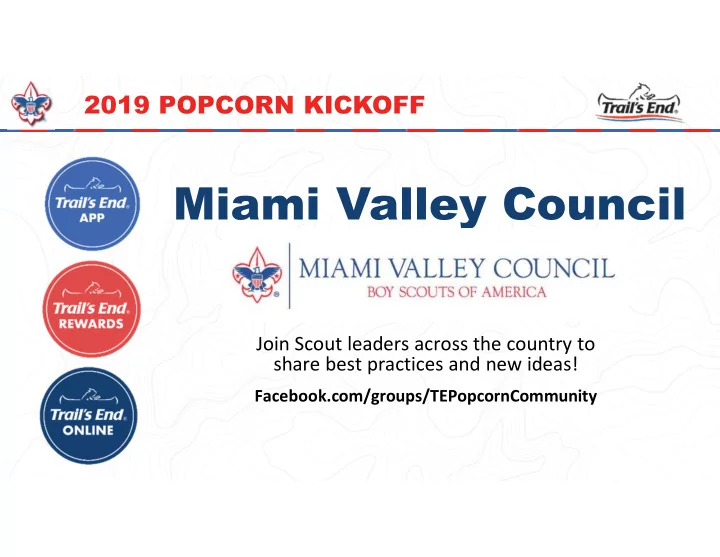 2019 POPCORN KICKOFF

Trail's End.

Trail's End. APP

Trail's End. REWARDS

Trail's End. ONLINE

Miami Valley Council

MIAMI VALLEY COUNCIL
BOY SCOUTS OF AMERICA

Join Scout leaders across the country to share best practices and new ideas!

Facebook.com/groups/TEPopcornCommunity